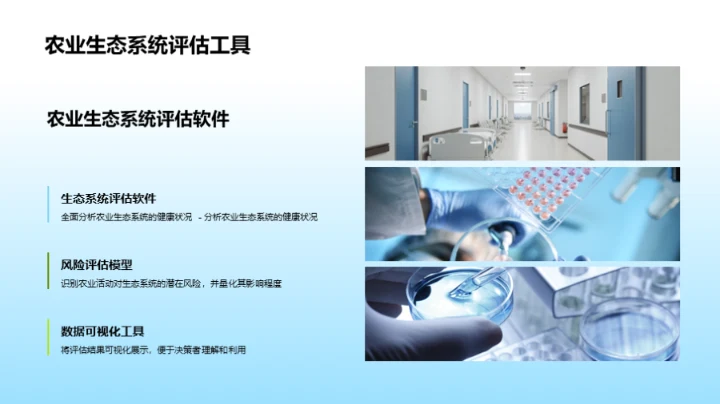 农业生态系统评估工具

农业生态系统评估软件

生态系统评估软件

全面分析农业生态系统的健康状况 - 分析农业生态系统的健康状况

风险评估模型

识别农业活动对生态系统的潜在风险，并量化其影响程度

数据可视化工具

将评估结果可视化展示，便于决策者理解和利用